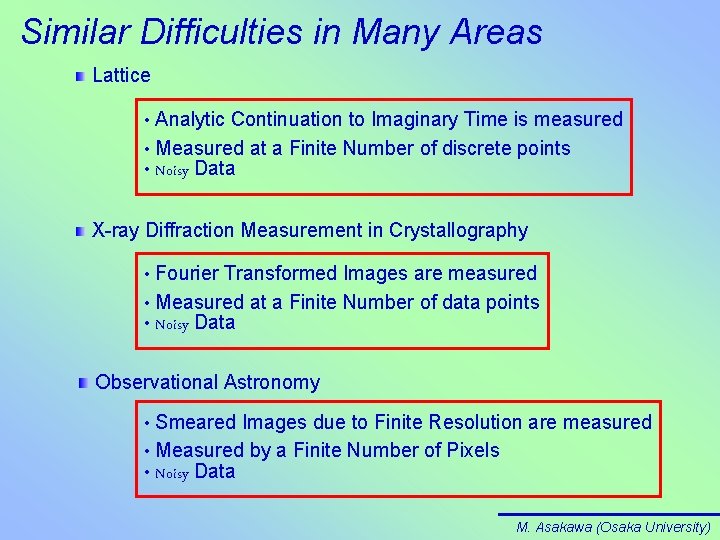 Similar Difficulties in Many Areas

Lattice

• Analytic Continuation to Imaginary Time is measured
• Measured at a Finite Number of discrete points
• Noisy Data

X-ray Diffraction Measurement in Crystallography

• Fourier Transformed Images are measured
• Measured at a Finite Number of data points
• Noisy Data

Observational Astronomy

• Smeared Images due to Finite Resolution are measured
• Measured by a Finite Number of Pixels
• Noisy Data

M. Asakawa (Osaka University)